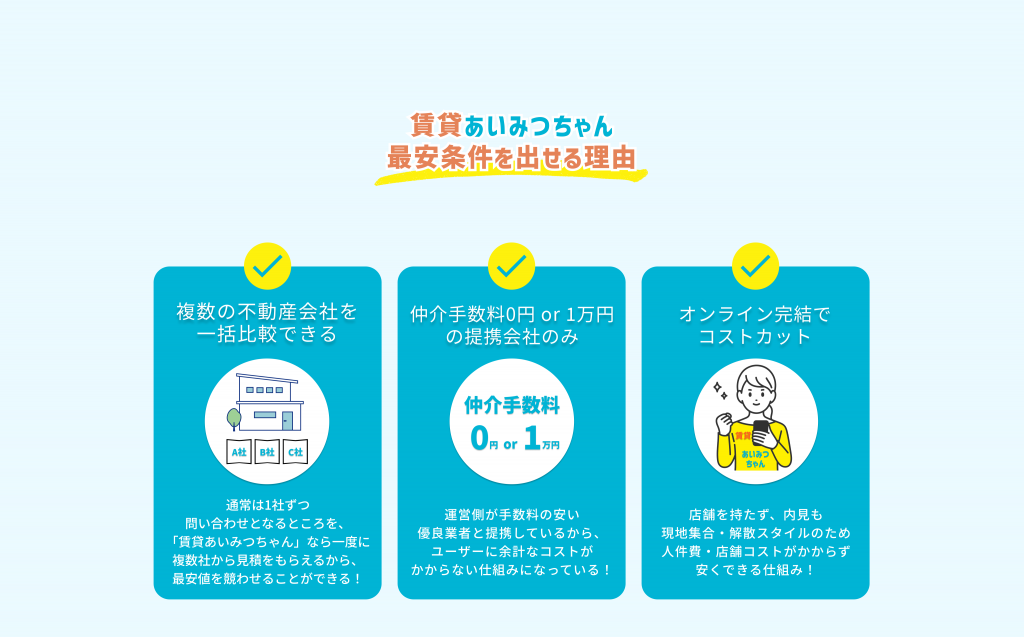 賃貸あいみつちゃん
最安条件を出せる理由

複数の不動産会社を一括比較できる

A社 B社 C社

通常は1社ずつ問い合わせとなるところを、「賃貸あいみつちゃん」なら一度に複数社から見積をもらえるから、最安値を競わせることができる！

仲介手数料0円 or 1万円の提携会社のみ

仲介手数料
0円 or 1万円

運営側が手数料の安い優良業者と提携しているから、ユーザーに余計なコストがかからない仕組みになっている！

オンライン完結でコストカット

賃貸あいみつちゃん

店舗を持たず、内見も現地集合・解散スタイルのため人件費・店舗コストがかからず安くできる仕組み！